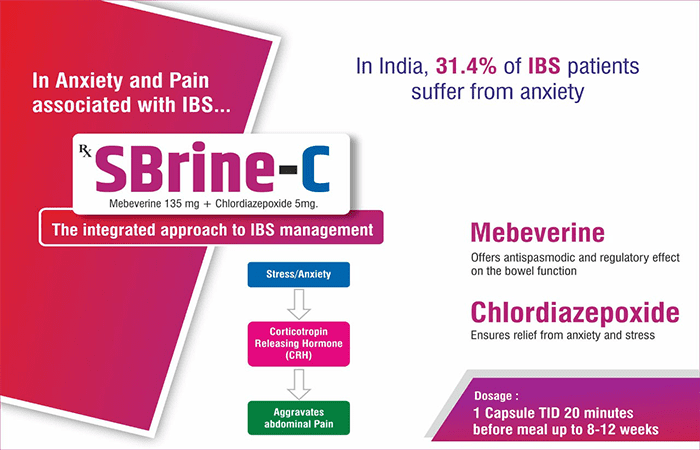 In Anxiety and Pain associated with IBS...

Rx SBrine-C

Mebeverine 135 mg + Chlordiazepoxide 5mg.

The integrated approach to IBS management

Stress/Anxiety

Corticotropin Releasing Hormone (CRH)

Aggravates abdominal Pain

In India, 31.4% of IBS patients suffer from anxiety

Mebeverine

Offers antispasmodic and regulatory effect on the bowel function

Chlordiazepoxide

Ensures relief from anxiety and stress

Dosage :
1 Capsule TID 20 minutes before meal up to 8-12 weeks